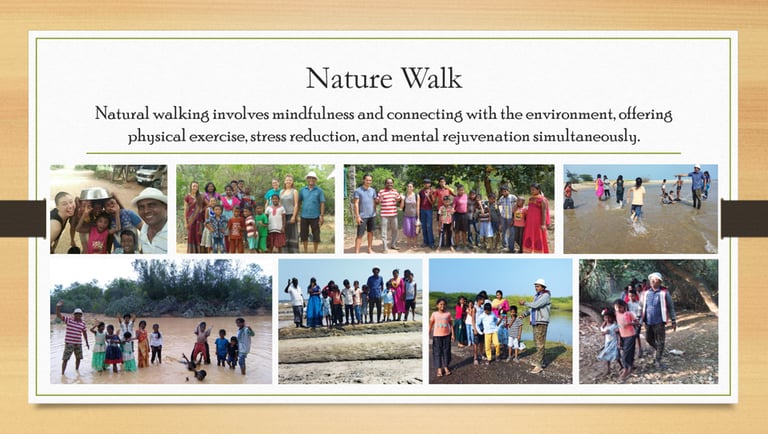 Nature Walk

Natural walking involves mindfulness and connecting with the environment, offering physical exercise, stress reduction, and mental rejuvenation simultaneously.